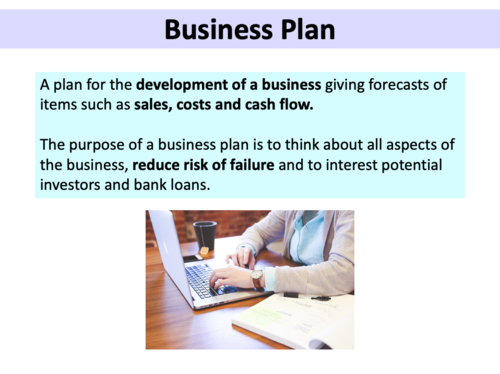 Business Plan

A plan for the development of a business giving forecasts of items such as sales, costs and cash flow.

The purpose of a business plan is to think about all aspects of the business, reduce risk of failure and to interest potential investors and bank loans.